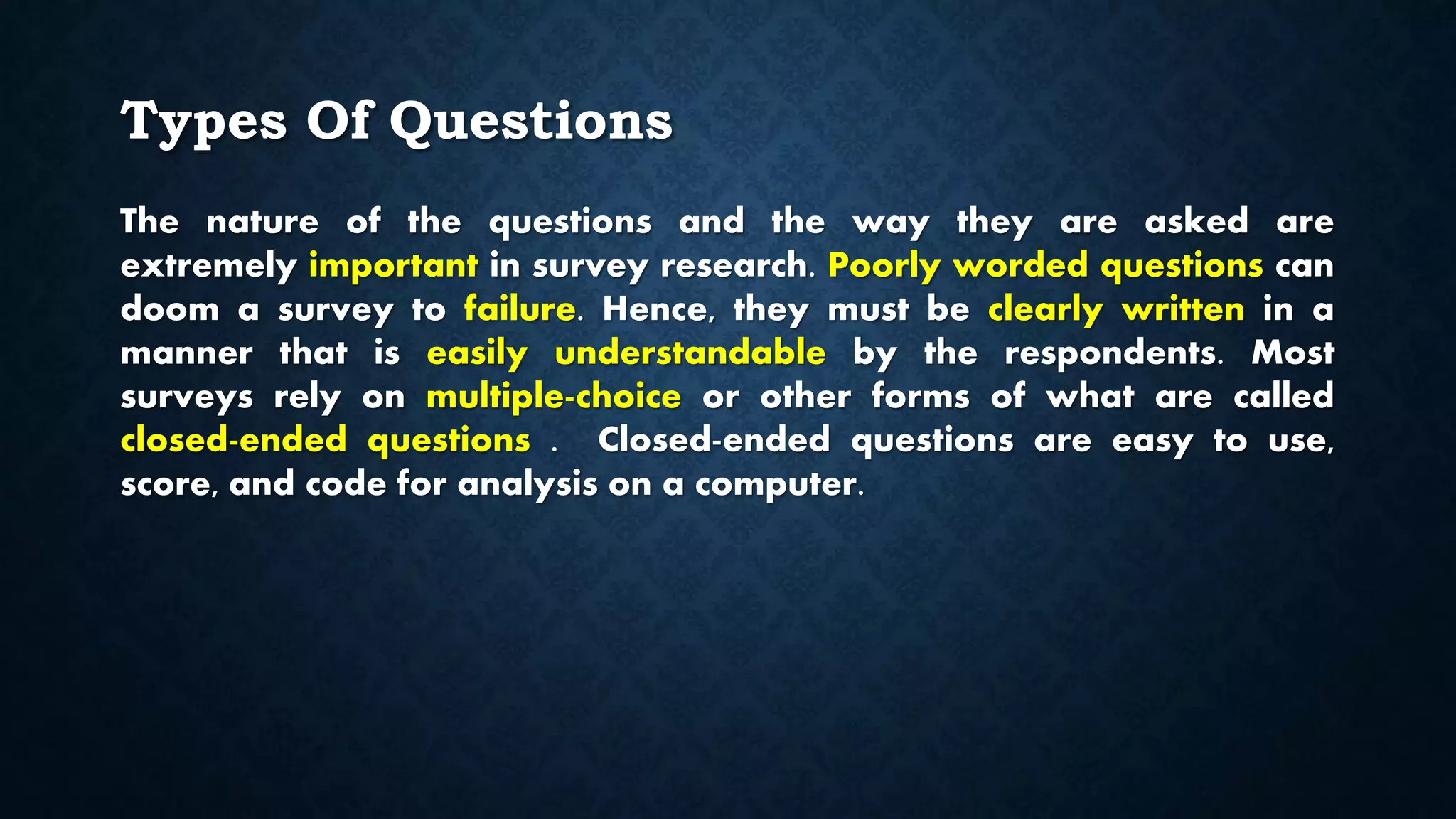 Types Of Questions

The nature of the questions and the way they are asked are extremely important in survey research. Poorly worded questions can doom a survey to failure. Hence, they must be clearly written in a manner that is easily understandable by the respondents. Most surveys rely on multiple-choice or other forms of what are called closed-ended questions . Closed-ended questions are easy to use, score, and code for analysis on a computer.